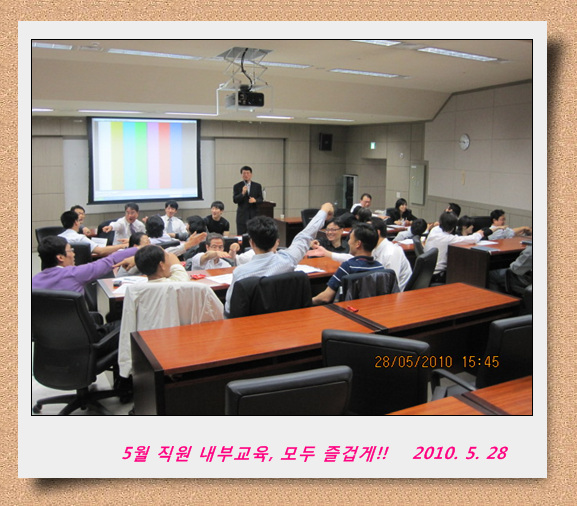 28/05/2010 15:45

5월 직원 내부교육, 모두 즐겁게!! 2010. 5. 28